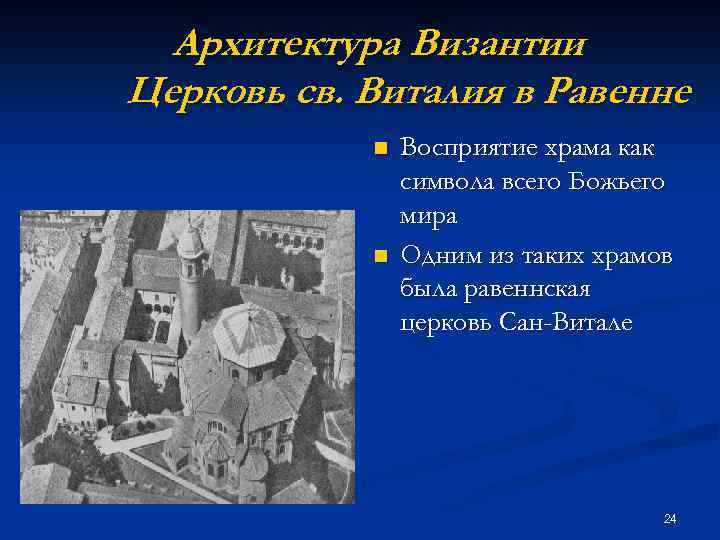 Архитектура Византии
Церковь св. Виталия в Равенне

Восприятие храма как символа всего Божьего мира

Одним из таких храмов была равеннская церковь Сан-Витале

24